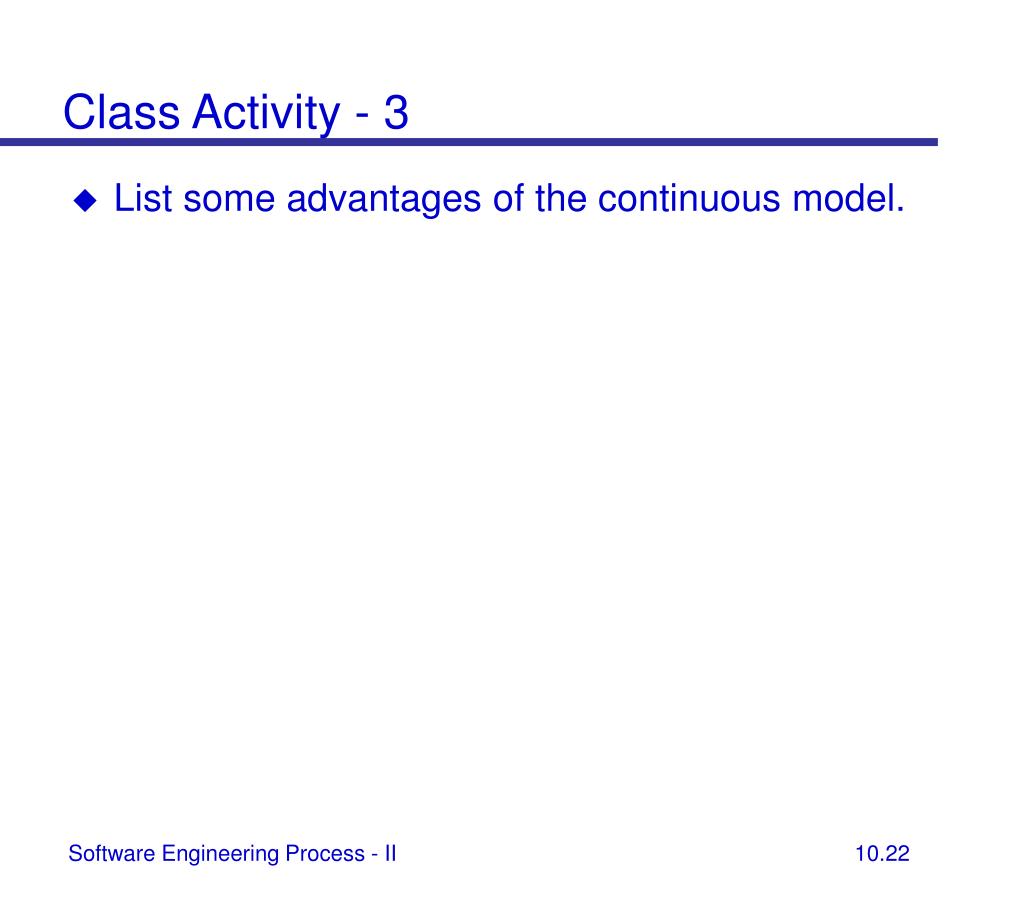 Class Activity - 3

◆ List some advantages of the continuous model.

Software Engineering Process - II

10.22